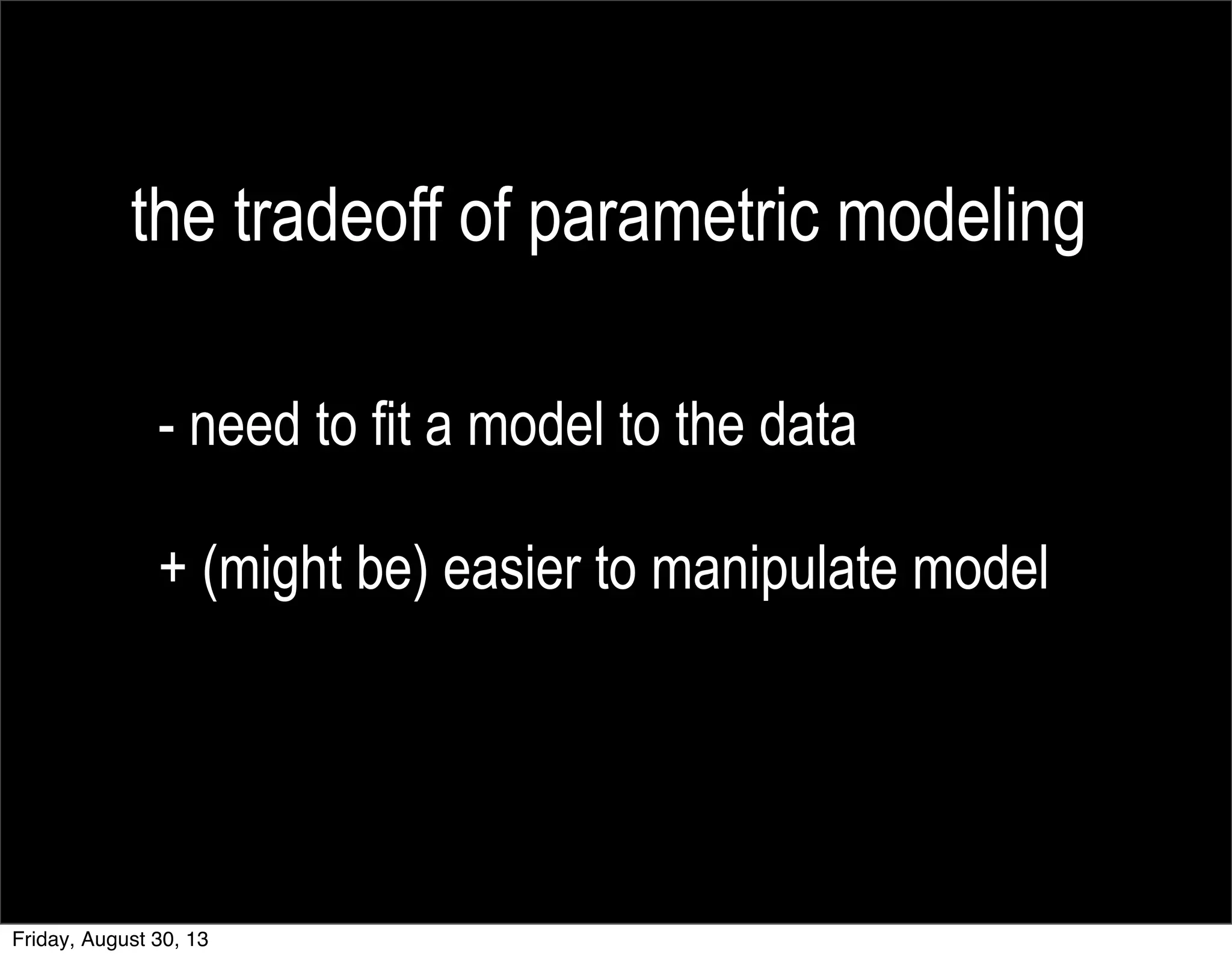 the tradeoff of parametric modeling

- need to fit a model to the data

+ (might be) easier to manipulate model

Friday, August 30, 13